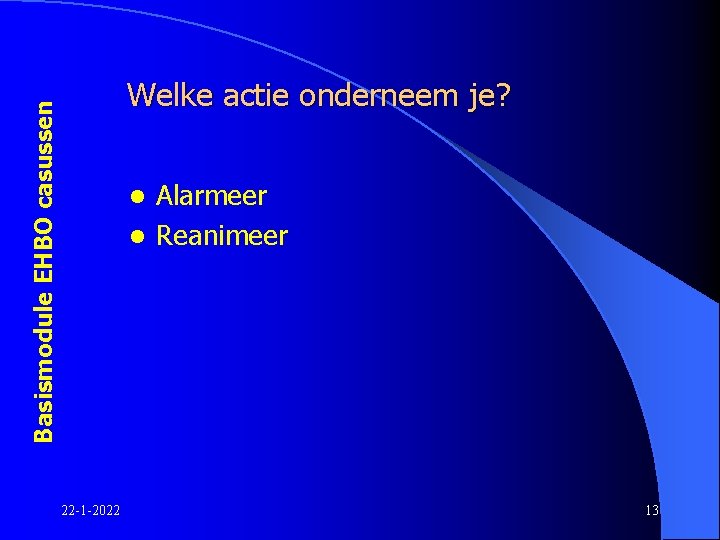 Basismodule EHBO casussen

Welke actie onderneem je?

• Alarmeer
• Reanimeer

22-1-2022

13